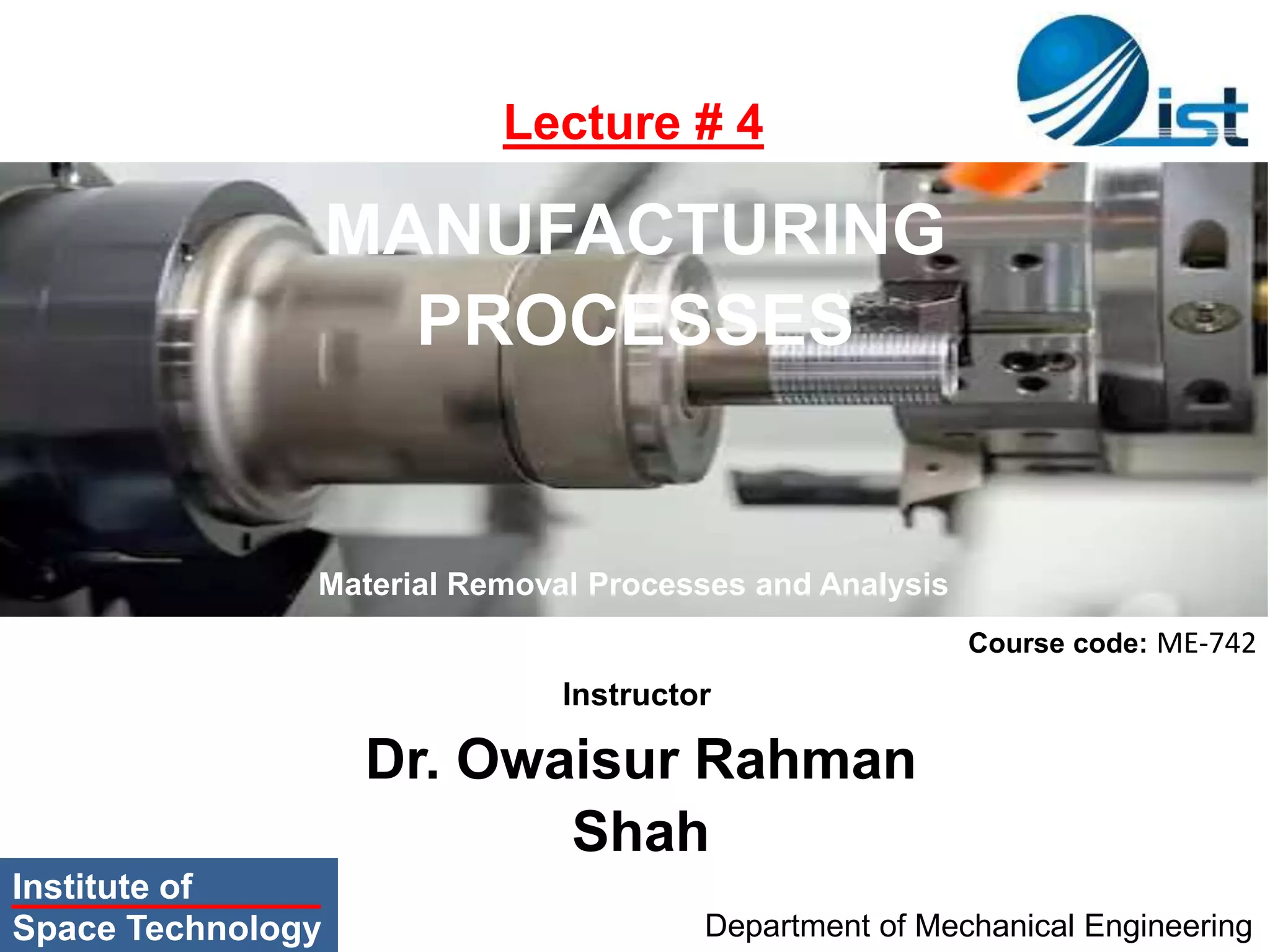 Lecture # 4

ist

MANUFACTURING PROCESSES

Material Removal Processes and Analysis

Course code: ME-742

Instructor

Dr. Owaisur Rahman Shah

Institute of Space Technology

Department of Mechanical Engineering